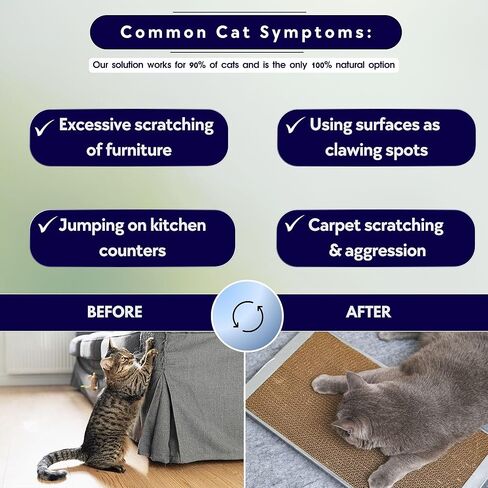 Common Cat Symptoms:

Our solution works for 90% of cats and is the only 100% natural option

✓ Excessive scratching of furniture

✓ Using surfaces as clawing spots

✓ Jumping on kitchen counters

✓ Carpet scratching & aggression

BEFORE

AFTER